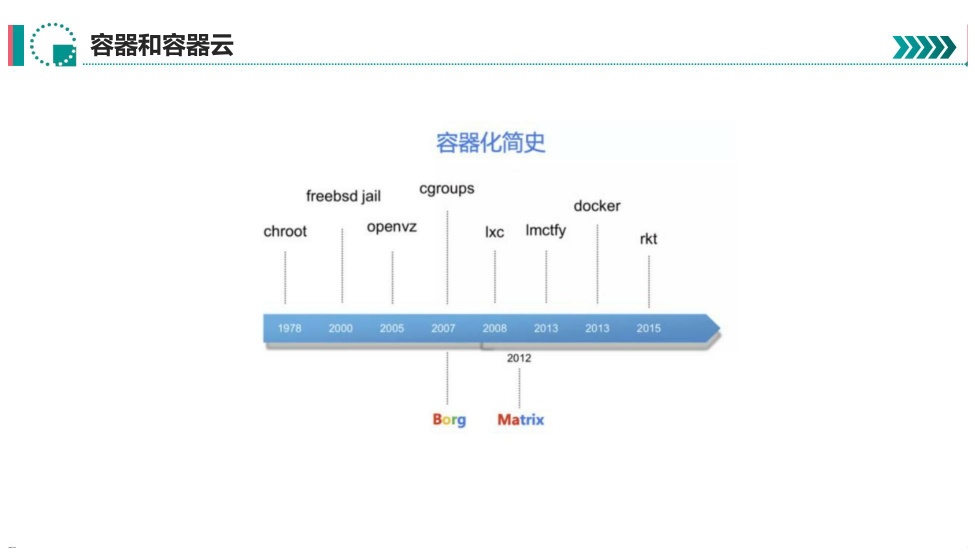 容器和容器云

容器化简史

chroot
freebsd jail
openvz
cgroups
lxc
lmctfy
docker
rkt

1978 2000 2005 2007 2008 2013 2013 2015

2012

Borg
Matrix